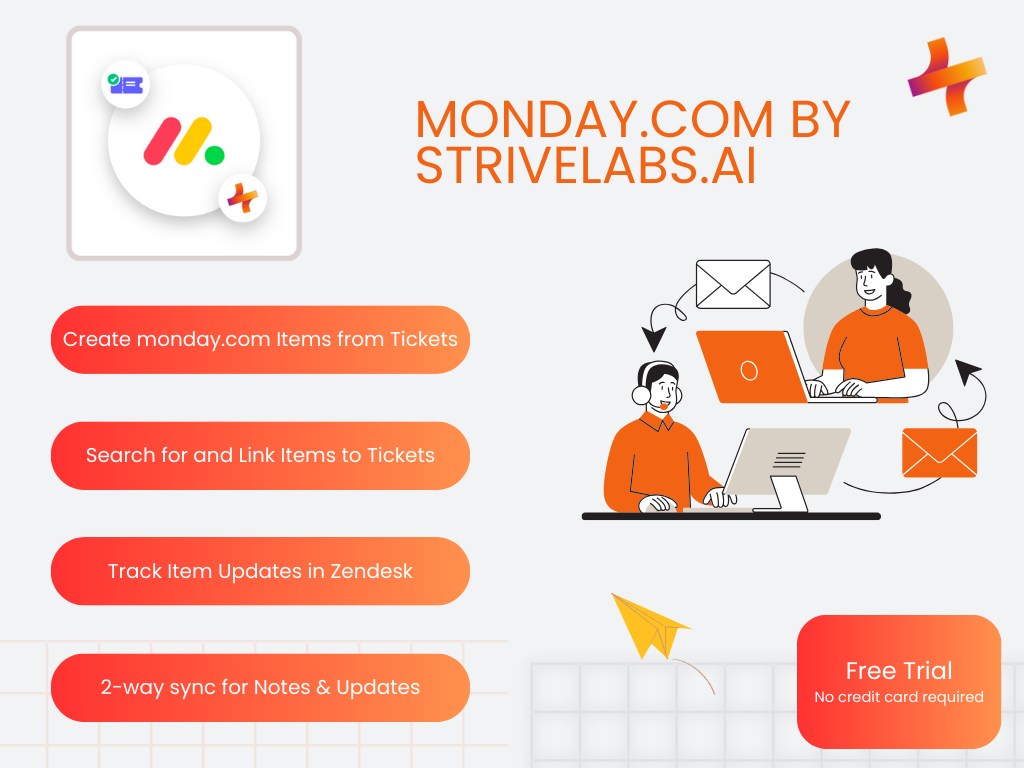 MONDAY.COM BY STRIVELABS.AI

Create monday.com Items from Tickets

Search for and Link Items to Tickets

Track Item Updates in Zendesk

2-way sync for Notes & Updates

Free Trial
No credit card required